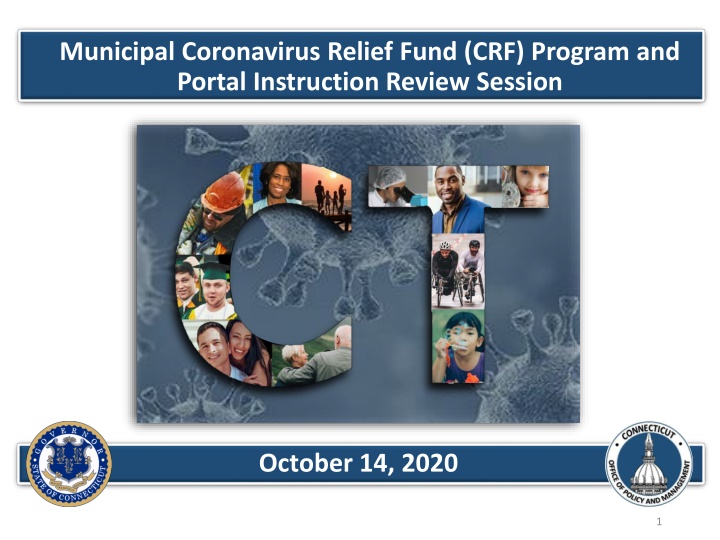 Municipal Coronavirus Relief Fund (CRF) Program and Portal Instruction Review Session

CT

GOVERNOR
STATE OF CONNECTICUT

October 14, 2020

CONNECTICUT
OFFICE OF POLICY AND MANAGEMENT

1